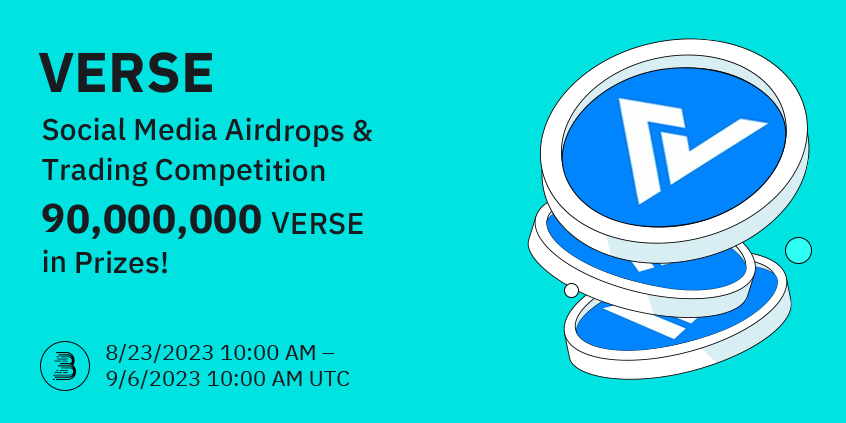 VERSE

Social Media Airdrops & Trading Competition

90,000,000 VERSE in Prizes!

8/23/2023 10:00 AM – 9/6/2023 10:00 AM UTC